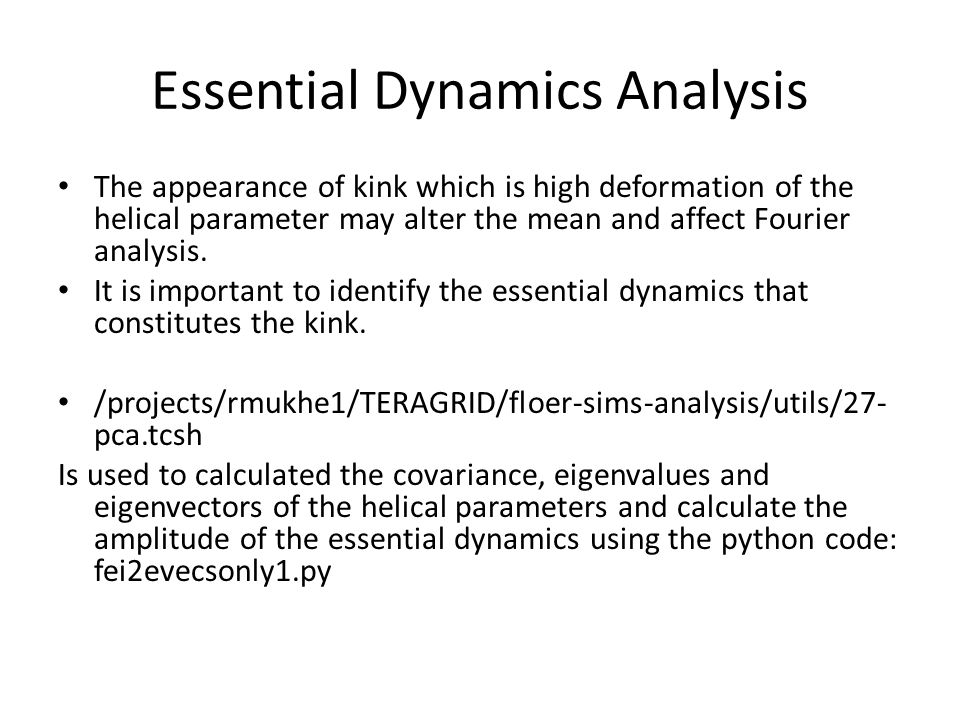 Essential Dynamics Analysis

• The appearance of kink which is high deformation of the helical parameter may alter the mean and affect Fourier analysis.
• It is important to identify the essential dynamics that constitutes the kink.

• /projects/rmukhe1/TERAGRID/floer-sims-analysis/utils/27-pca.tcsh
Is used to calculated the covariance, eigenvalues and eigenvectors of the helical parameters and calculate the amplitude of the essential dynamics using the python code: fei2evecsonly1.py